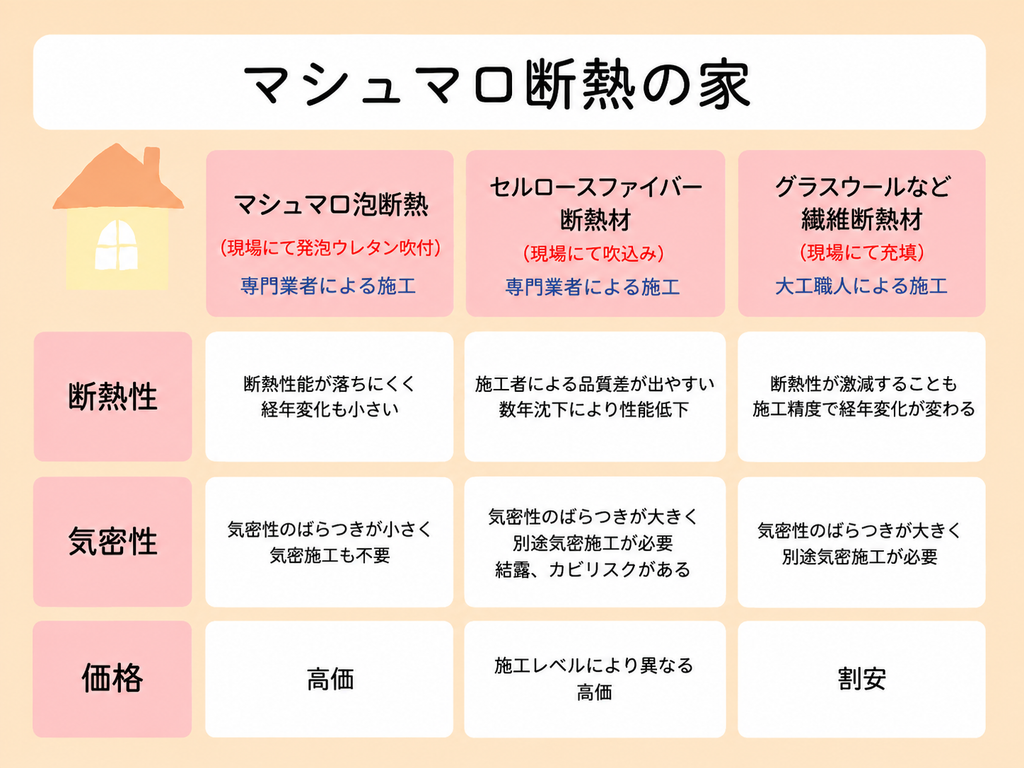 マシュマロ断熱の家

| | マシュマロ泡断熱 (現場にて発泡ウレタン吹付) 専門業者による施工 | セルロースファイバー断熱材 (現場にて吹込み) 専門業者による施工 | グラスウールなど繊維断熱材 (現場にて充填) 大工職人による施工 |
|---|---|---|---|
| 断熱性 | 断熱性能が落ちにくく 経年変化も小さい | 施工者による品質差が出やすい 数年沈下により性能低下 | 断熱性が激減することも 施工精度で経年変化が変わる |
| 気密性 | 気密性のばらつきが小さく 気密施工も不要 | 気密性のばらつきが大きく 別途気密施工が必要 結露、カビリスクがある | 気密性のばらつきが大きく 別途気密施工が必要 |
| 価格 | 高価 | 施工レベルにより異なる 高価 | 割安 |